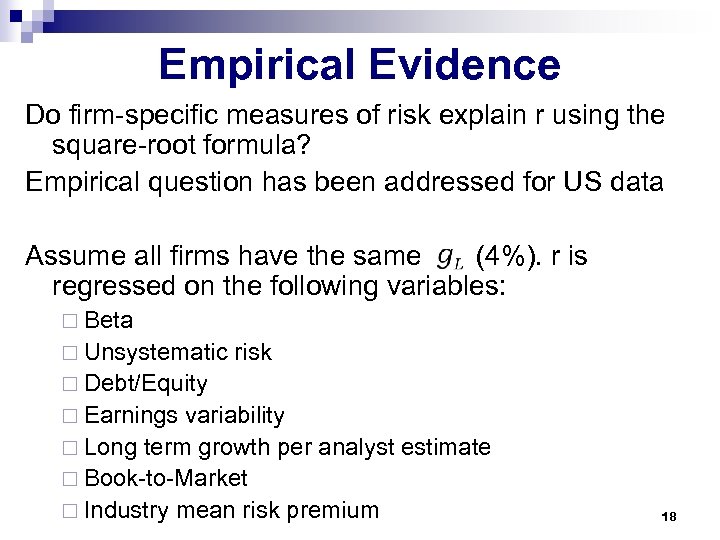 Empirical Evidence

Do firm-specific measures of risk explain r using the square-root formula?

Empirical question has been addressed for US data

Assume all firms have the same $g_L$ (4%). r is regressed on the following variables:

□ Beta
□ Unsystematic risk
□ Debt/Equity
□ Earnings variability
□ Long term growth per analyst estimate
□ Book-to-Market
□ Industry mean risk premium

18